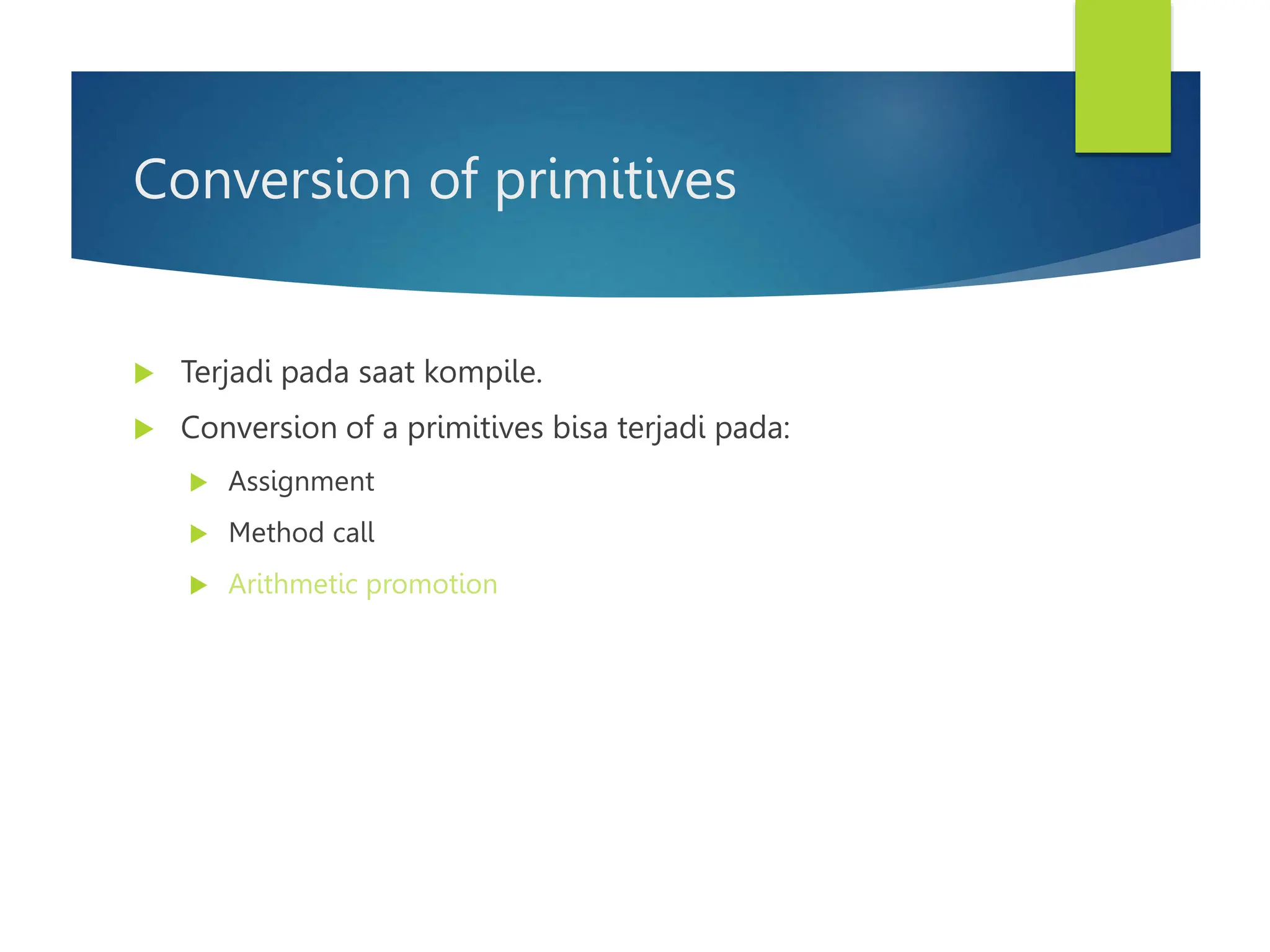 Conversion of primitives

Terjadi pada saat kompile.

Conversion of a primitives bisa terjadi pada:

Assignment

Method call

Arithmetic promotion